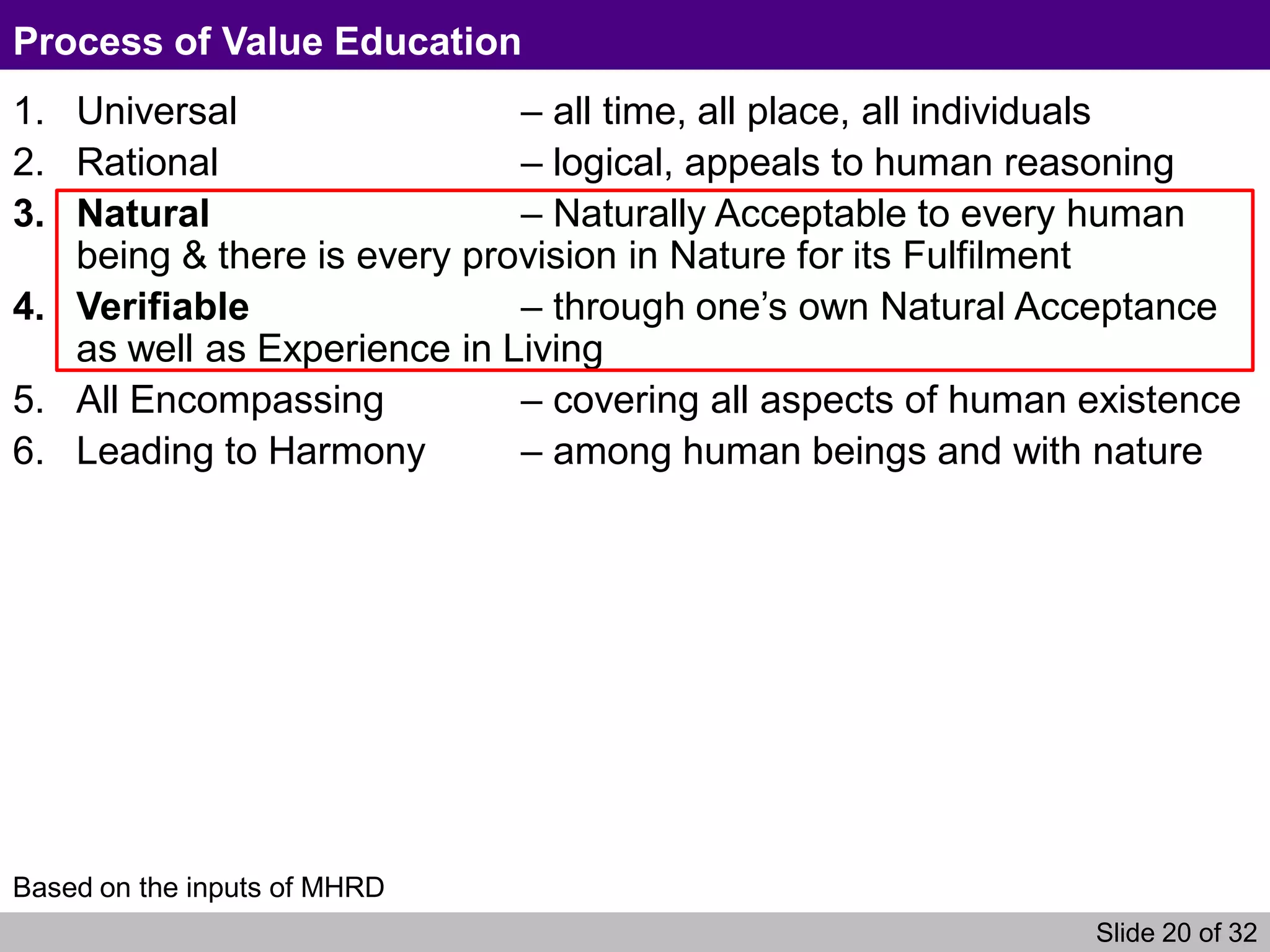 Process of Value Education

1. Universal – all time, all place, all individuals
2. Rational – logical, appeals to human reasoning
3. Natural – Naturally Acceptable to every human being & there is every provision in Nature for its Fulfilment
4. Verifiable – through one's own Natural Acceptance as well as Experience in Living
5. All Encompassing – covering all aspects of human existence
6. Leading to Harmony – among human beings and with nature

Based on the inputs of MHRD

Slide 20 of 32